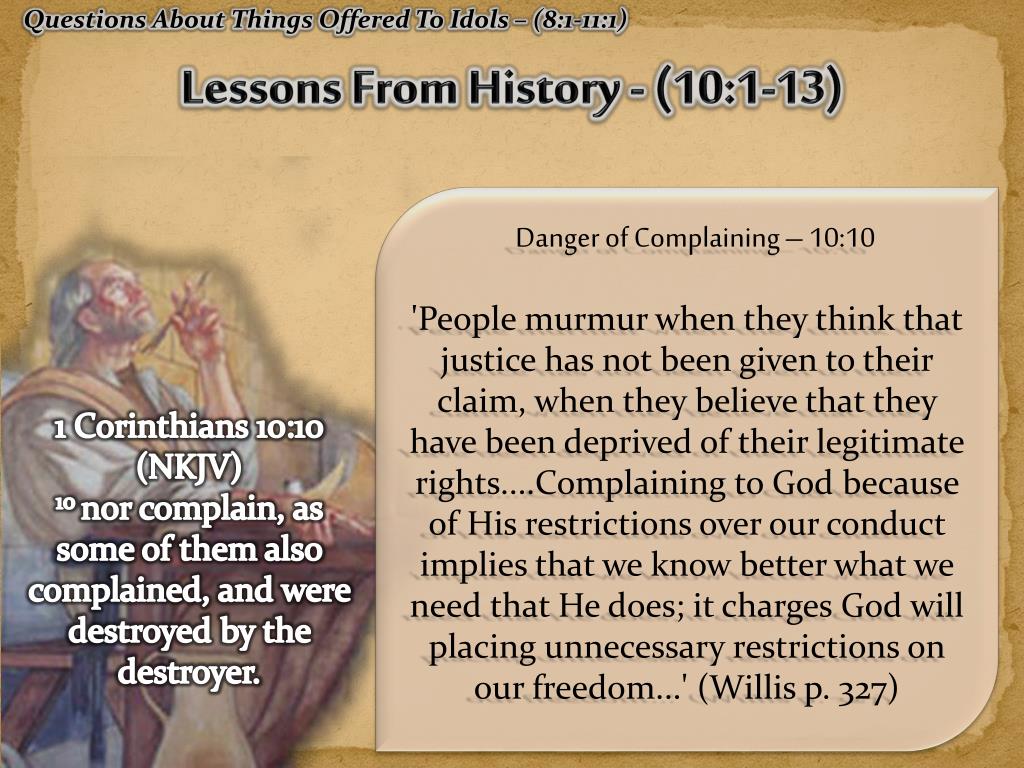 Questions About Things Offered To Idols – (8:1-11:1)

Lessons From History - (10:1-13)

1 Corinthians 10:10 (NKJV)
¹⁰ nor complain, as some of them also complained, and were destroyed by the destroyer.

Danger of Complaining – 10:10

'People murmur when they think that justice has not been given to their claim, when they believe that they have been deprived of their legitimate rights....Complaining to God because of His restrictions over our conduct implies that we know better what we need that He does; it charges God will placing unnecessary restrictions on our freedom...' (Willis p. 327)